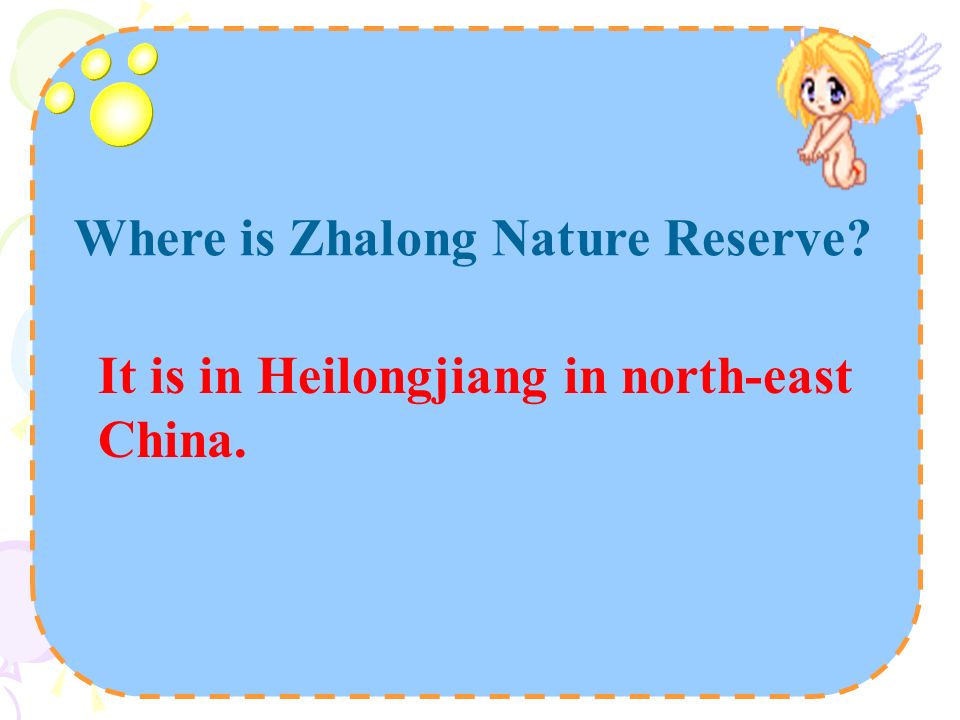 Where is Zhalong Nature Reserve?

It is in Heilongjiang in north-east China.